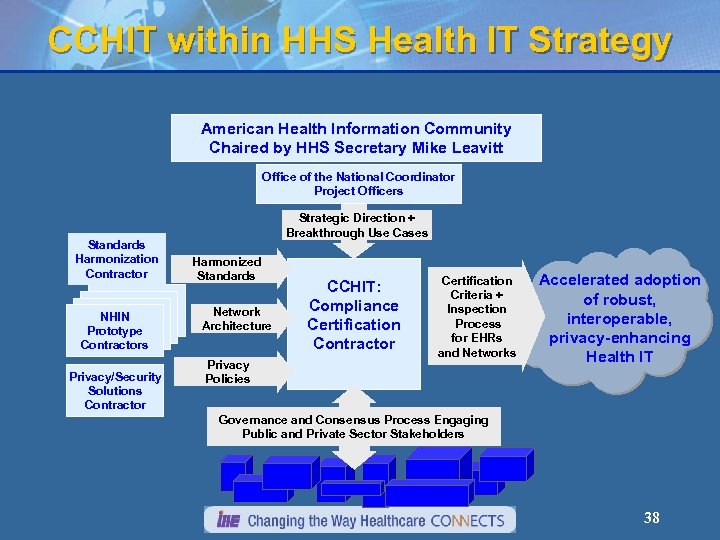 CCHIT within HHS Health IT Strategy

American Health Information Community
Chaired by HHS Secretary Mike Leavitt

Office of the National Coordinator
Project Officers

Strategic Direction +
Breakthrough Use Cases

Standards Harmonization Contractor

NHIN Prototype Contractors

Privacy/Security Solutions Contractor

Harmonized Standards

Network Architecture

Privacy Policies

CCHIT:
Compliance Certification Contractor

Certification Criteria + Inspection Process for EHRs and Networks

Accelerated adoption of robust, interoperable, privacy-enhancing Health IT

Governance and Consensus Process Engaging Public and Private Sector Stakeholders

IHE Changing the Way Healthcare CONNECTS

38